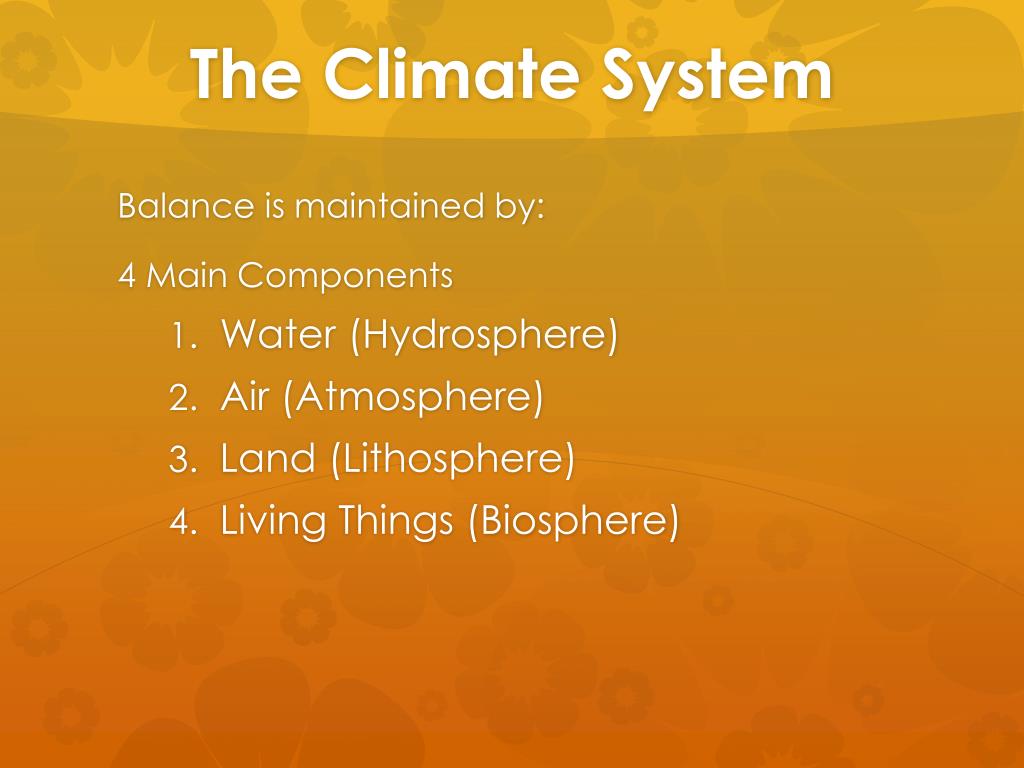 The Climate System

Balance is maintained by:

4 Main Components

1. Water (Hydrosphere)
2. Air (Atmosphere)
3. Land (Lithosphere)
4. Living Things (Biosphere)